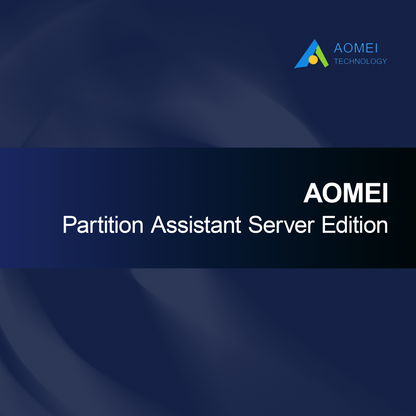 AOMEI
TECHNOLOGY

AOMEI
Partition Assistant Server Edition